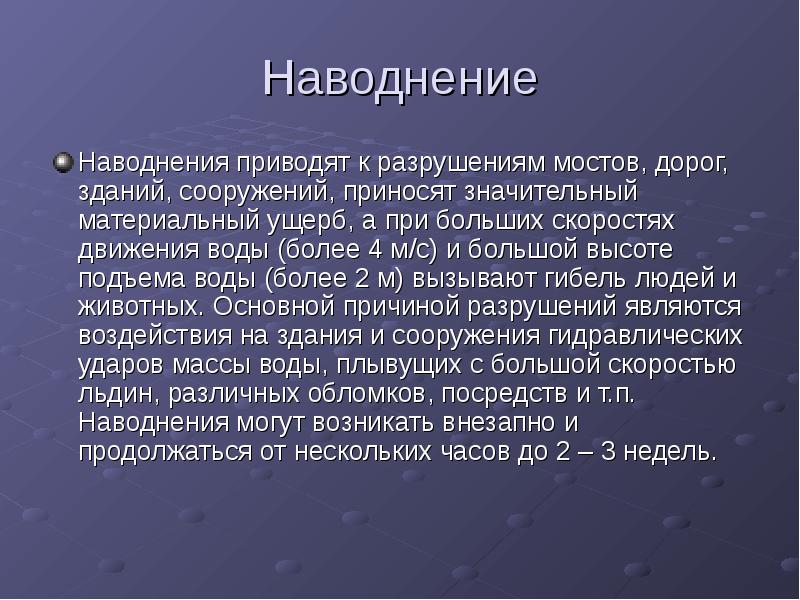 Наводнение

Наводнения приводят к разрушениям мостов, дорог, зданий, сооружений, приносят значительный материальный ущерб, а при больших скоростях движения воды (более 4 м/с) и большой высоте подъема воды (более 2 м) вызывают гибель людей и животных. Основной причиной разрушений являются воздействия на здания и сооружения гидравлических ударов массы воды, плывущих с большой скоростью льдин, различных обломков, посредств и т.п. Наводнения могут возникать внезапно и продолжаться от нескольких часов до 2 – 3 недель.